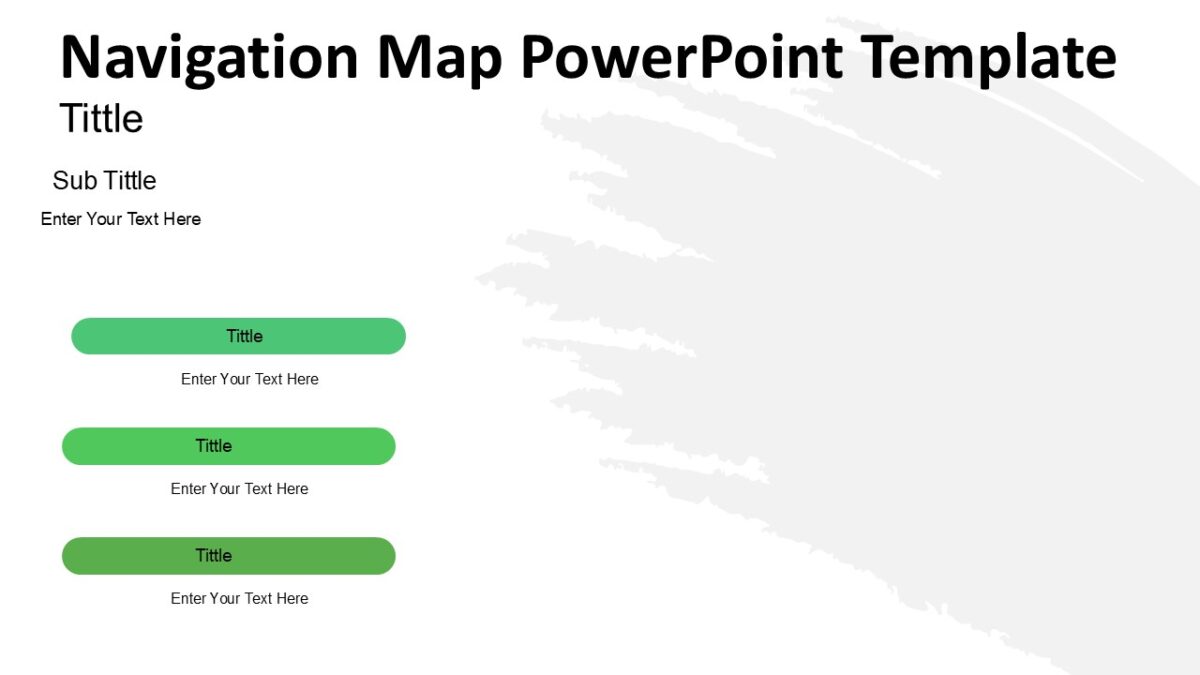 Navigation Map PowerPoint Template

Tittle

Sub Tittle

Enter Your Text Here

Tittle

Enter Your Text Here

Tittle

Enter Your Text Here

Tittle

Enter Your Text Here